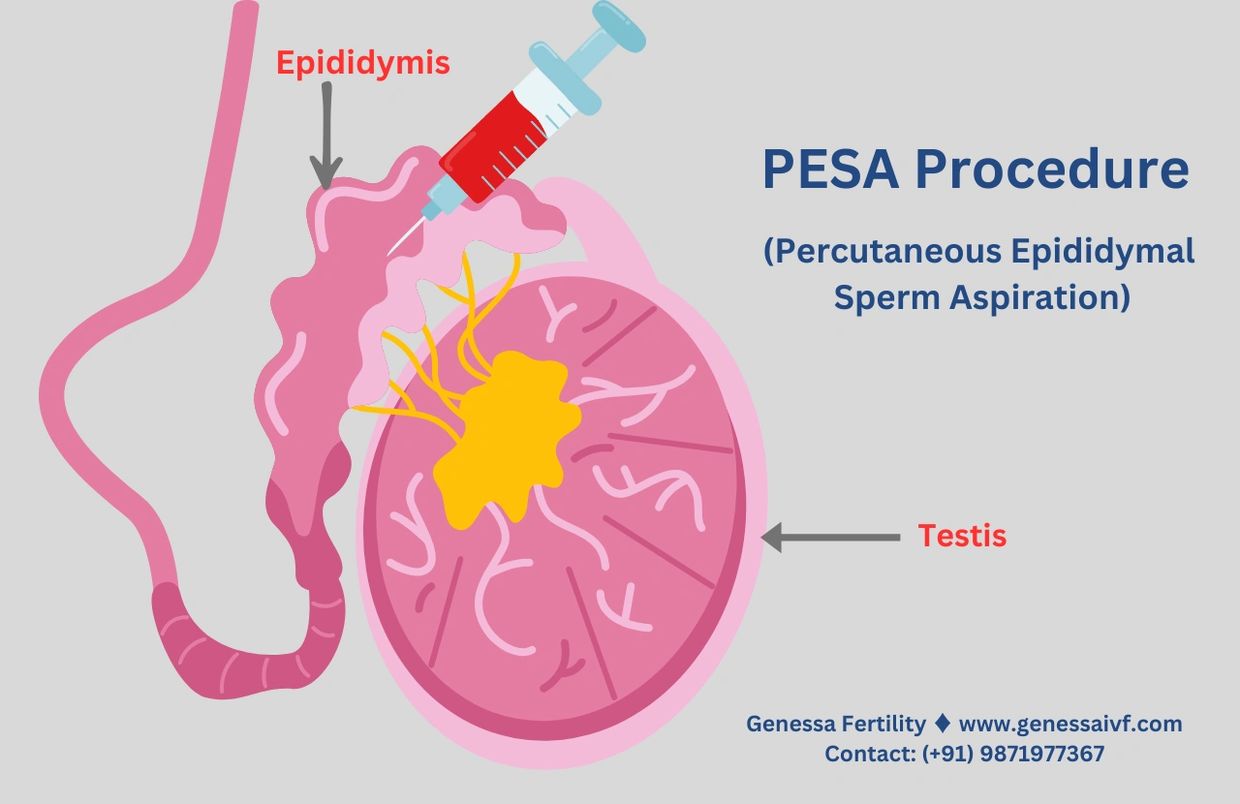 Epididymis

PESA Procedure

(Percutaneous Epididymal Sperm Aspiration)

Testis

Genessa Fertility ♦ www.genessaivf.com
Contact: (+91) 9871977367